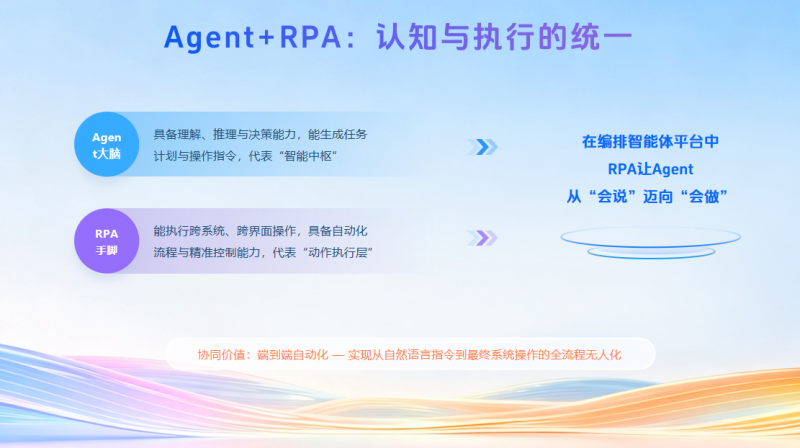 Agent+RPA：认知与执行的统一

Agent大脑

具备理解、推理与决策能力，能生成任务计划与操作指令，代表“智能中枢”

RPA手脚

能执行跨系统、跨界面操作，具备自动化流程与精准控制能力，代表“动作执行层”

在编排智能体平台中
RPA让Agent
从“会说”迈向“会做”

协同价值：端到端自动化 — 实现从自然语言指令到最终系统操作的全流程无人化